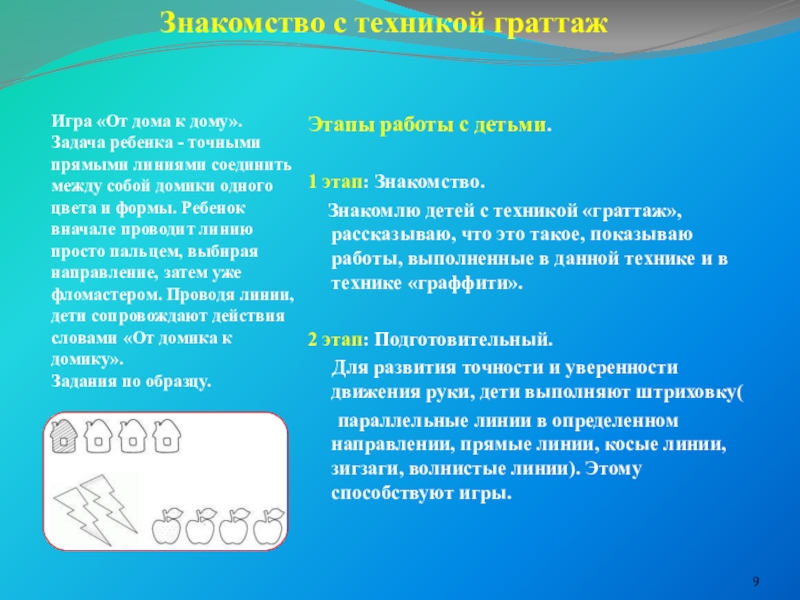 Знакомство с техникой граттаж

Игра «От дома к дому». Задача ребенка - точными прямыми линиями соединить между собой домики одного цвета и формы. Ребенок вначале проводит линию просто пальцем, выбирая направление, затем уже фломастером. Проводя линии, дети сопровождают действия словами «От домика к домику».
Задания по образцу.

Этапы работы с детьми.

1 этап: Знакомство.

Знакомлю детей с техникой «граттаж», рассказываю, что это такое, показываю работы, выполненные в данной технике и в технике «граффити».

2 этап: Подготовительный.

Для развития точности и уверенности движения руки, дети выполняют штриховку(

параллельные линии в определенном направлении, прямые линии, косые линии, зигзаги, волнистые линии). Этому способствуют игры.

9